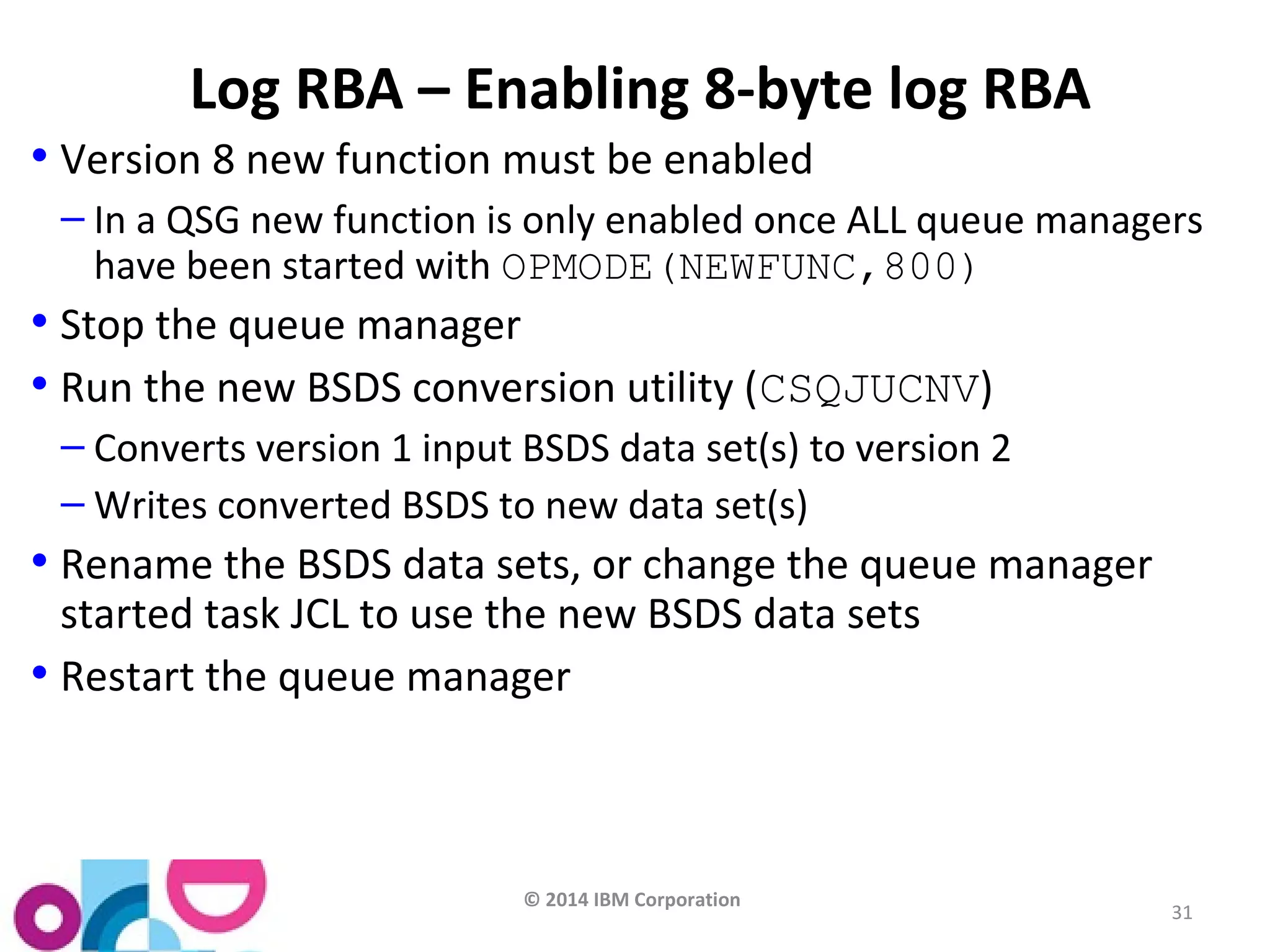 Log RBA – Enabling 8-byte log RBA

• Version 8 new function must be enabled

– In a QSG new function is only enabled once ALL queue managers have been started with OPMODE(NEWFUNC,800)

• Stop the queue manager

• Run the new BSDS conversion utility (CSQJUCNV)

– Converts version 1 input BSDS data set(s) to version 2

– Writes converted BSDS to new data set(s)

• Rename the BSDS data sets, or change the queue manager started task JCL to use the new BSDS data sets

• Restart the queue manager

© 2014 IBM Corporation

31